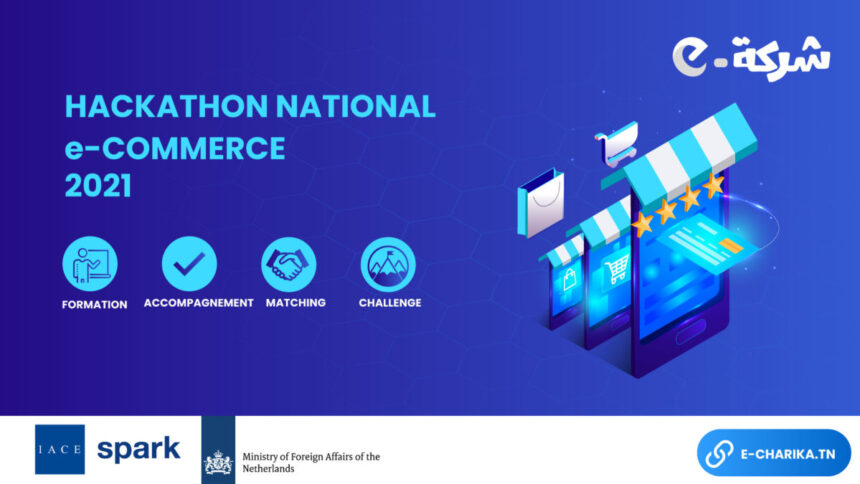 e-شركة

HACKATHON NATIONAL e-COMMERCE 2021

FORMATION

ACCOMPAGNEMENT

MATCHING

CHALLENGE

IACE

spark

Ministry of Foreign Affairs of the Netherlands

E-CHARIKA.TN